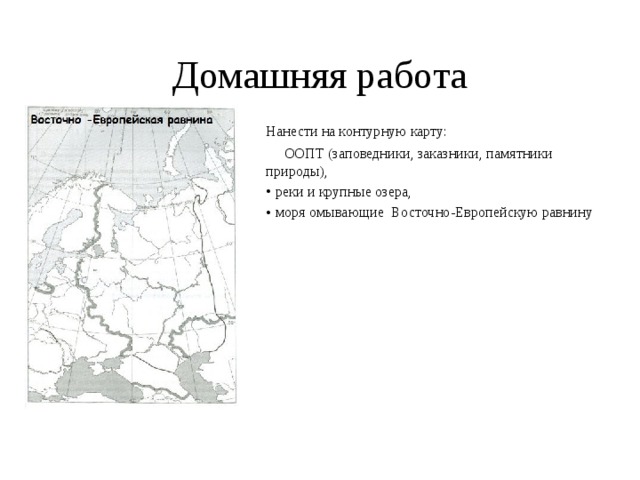 Домашняя работа

Восточно -Европейская равнина

Нанести на контурную карту:

ООПТ (заповедники, заказники, памятники природы),

• реки и крупные озера,

• моря омывающие Восточно-Европейскую равнину